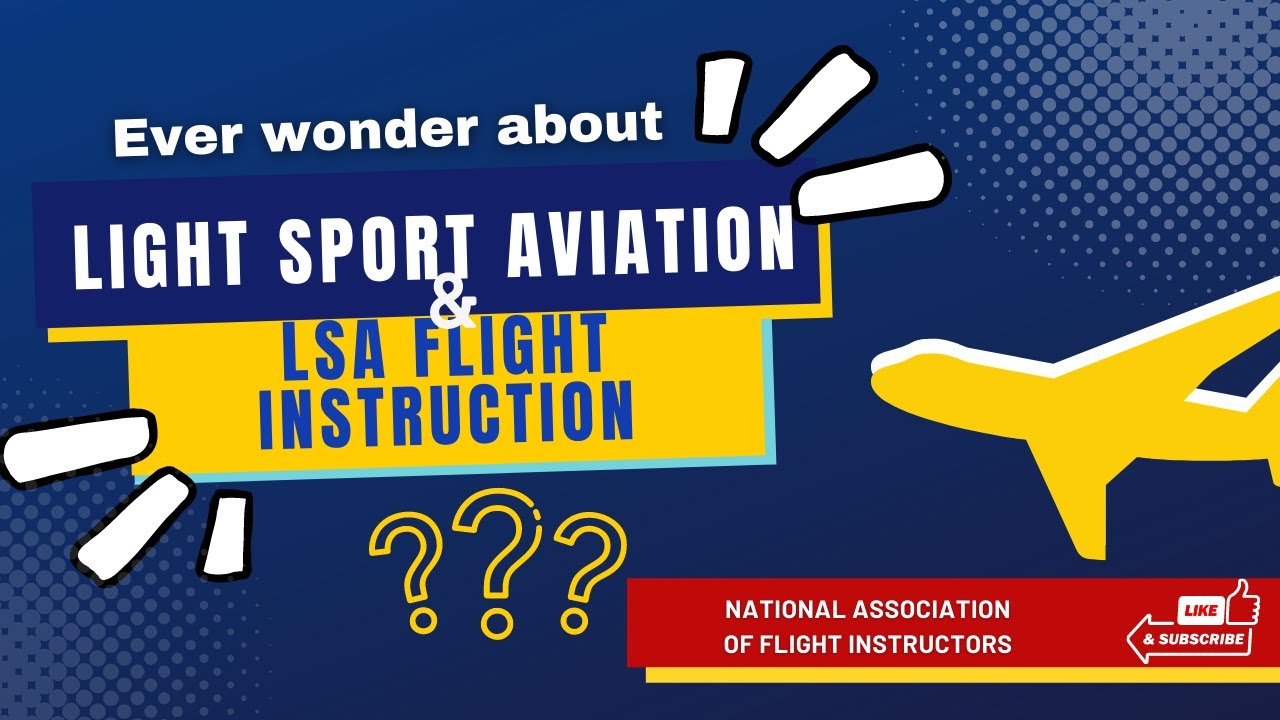 Ever wonder about

LIGHT SPORT AVIATION

&

LSA FLIGHT INSTRUCTION

???

NATIONAL ASSOCIATION OF FLIGHT INSTRUCTORS

LIKE

& SUBSCRIBE